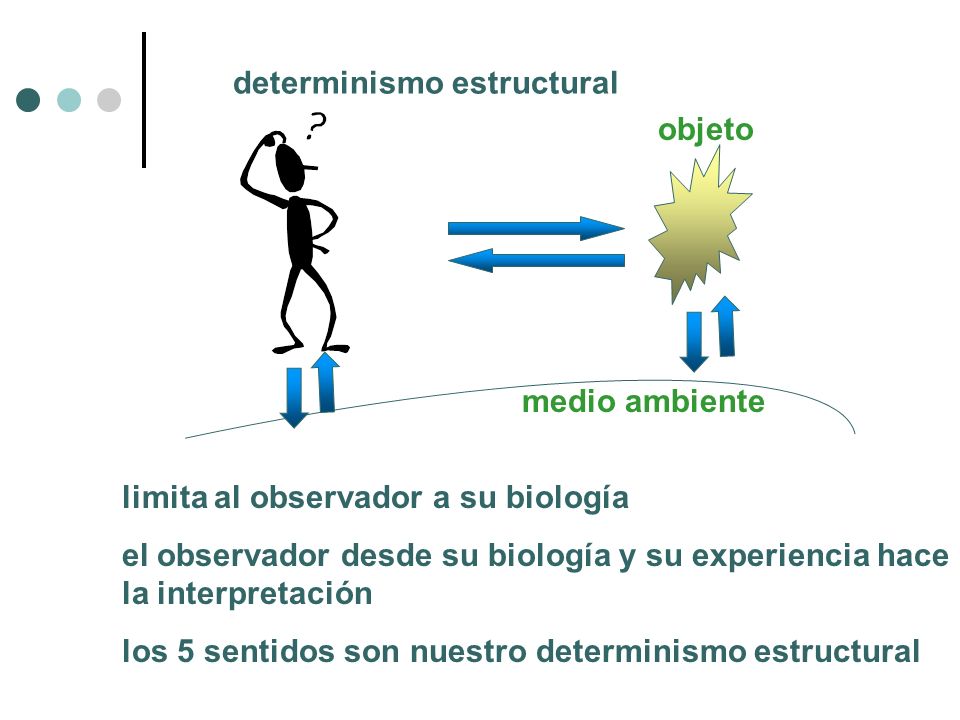 determinismo estructural

?

objeto

medio ambiente

limita al observador a su biología

el observador desde su biología y su experiencia hace la interpretación

los 5 sentidos son nuestro determinismo estructural